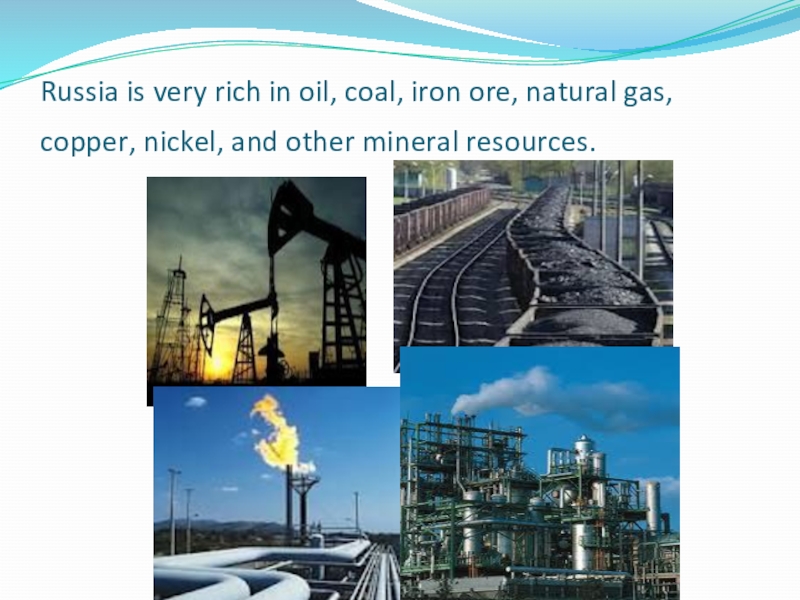 Russia is very rich in oil, coal, iron ore, natural gas, copper, nickel, and other mineral resources.